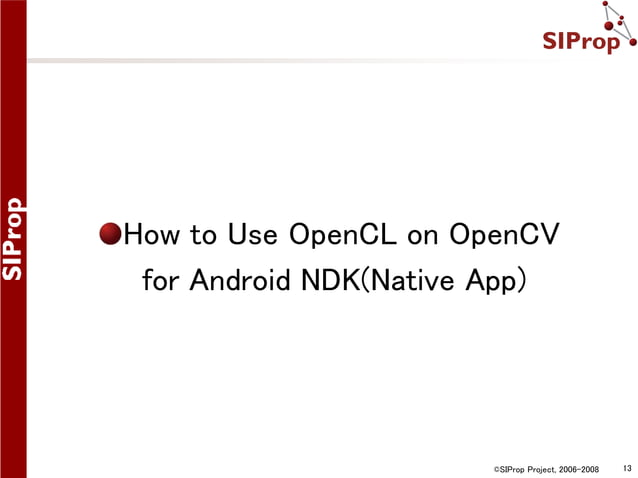 SIProp

SIProp

How to Use OpenCL on OpenCV for Android NDK(Native App)

©SIProp Project, 2006-2008 13